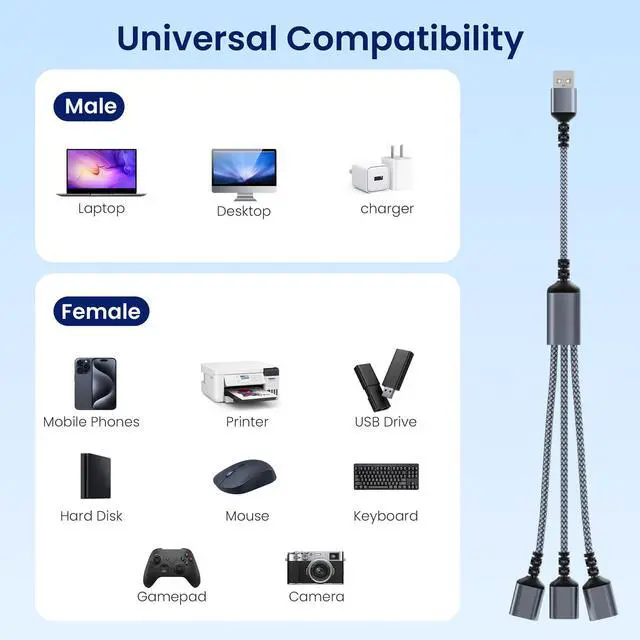 Universal Compatibility

Male

Laptop

Desktop

charger

Female

Mobile Phones

Printer

USB Drive

Hard Disk

Mouse

Keyboard

Gamepad

Camera